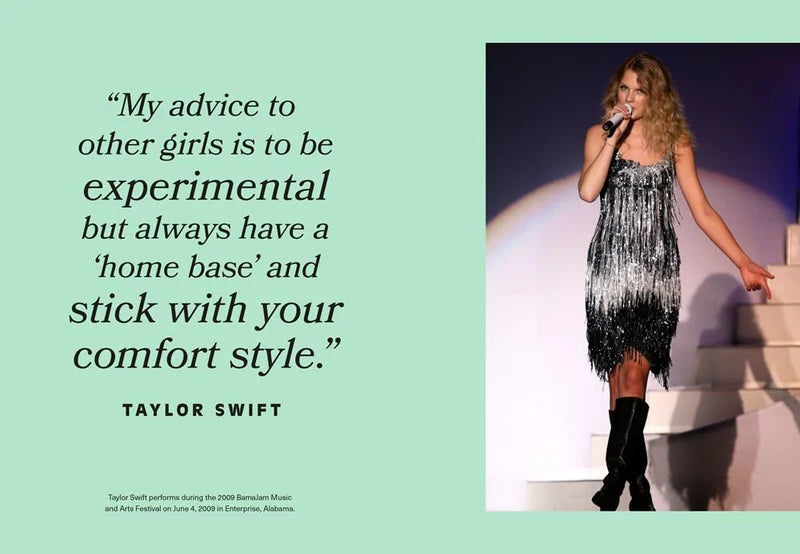 “My advice to other girls is to be experimental but always have a ‘home base’ and stick with your comfort style.”

TAYLOR SWIFT

Taylor Swift performs during the 2009 BamaJam Music and Arts Festival on June 4, 2009 in Enterprise, Alabama.